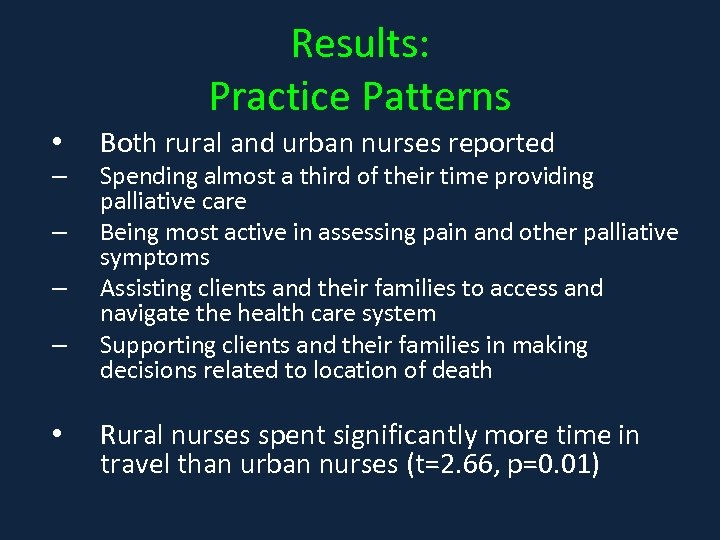 Results:
Practice Patterns

• Both rural and urban nurses reported
– Spending almost a third of their time providing palliative care
– Being most active in assessing pain and other palliative symptoms
– Assisting clients and their families to access and navigate the health care system
– Supporting clients and their families in making decisions related to location of death

• Rural nurses spent significantly more time in travel than urban nurses (t=2.66, p=0.01)